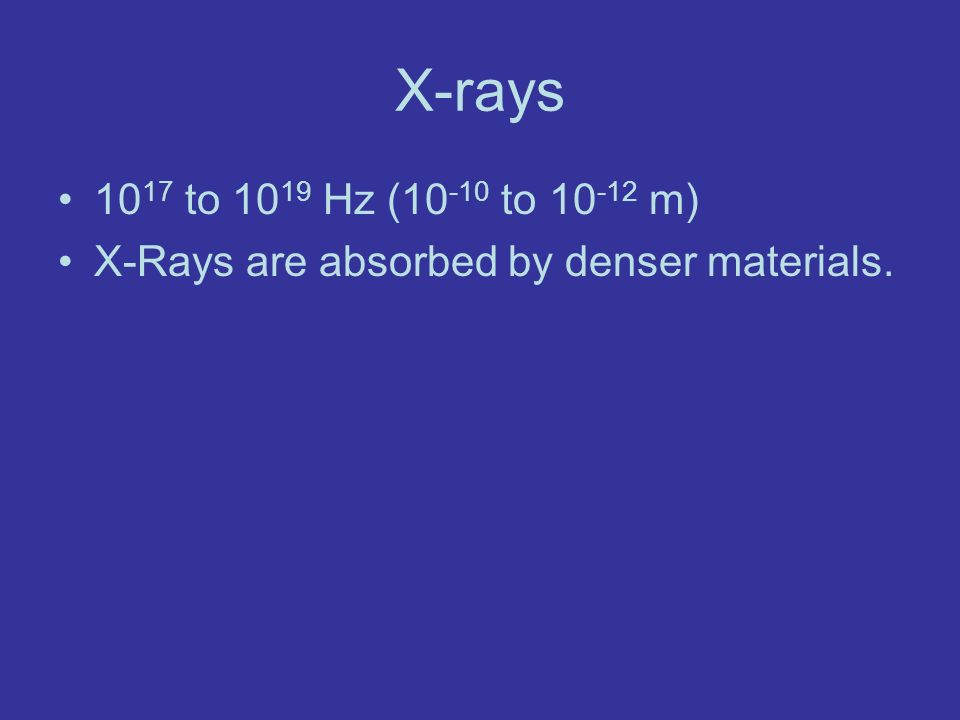 X-rays

• $10^{17}$ to $10^{19}$ Hz ($10^{-10}$ to $10^{-12}$ m)
• X-Rays are absorbed by denser materials.